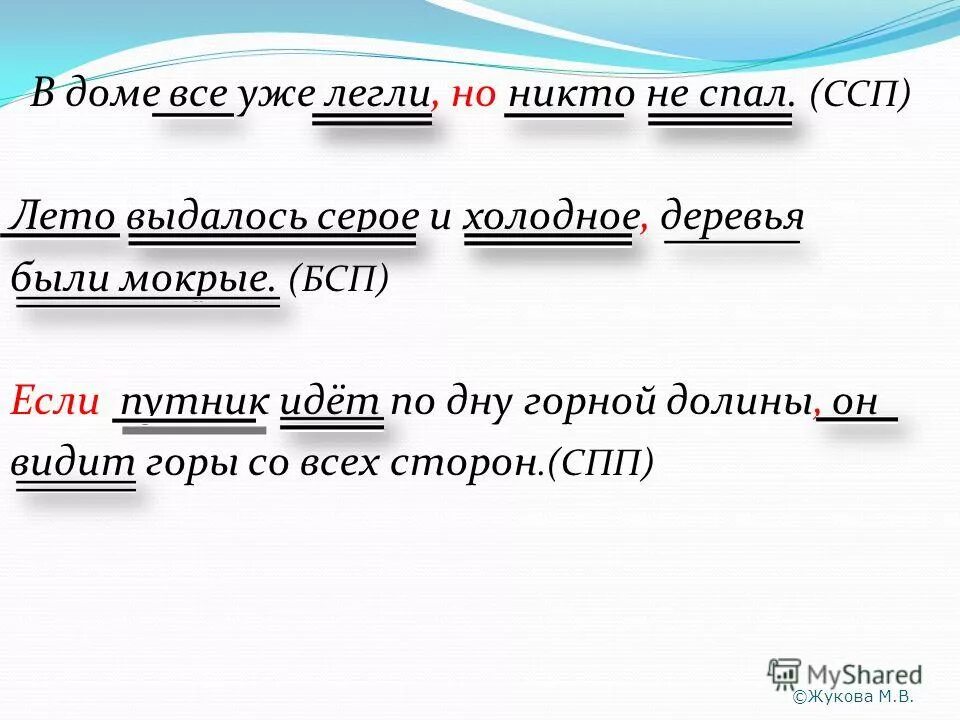 В доме все уже легли, но никто не спал. (ССП)

Лето выдалось серое и холодное, деревья были мокрые. (БСП)

Если путник идёт по дну горной долины, он видит горы со всех сторон.(СПП)

MyShared
©Жукова М.В.